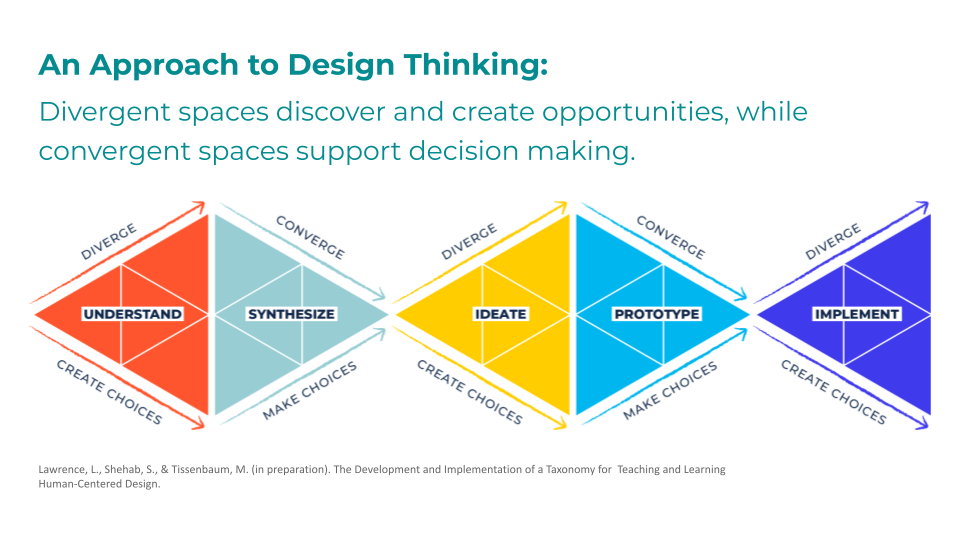 An Approach to Design Thinking:

Divergent spaces discover and create opportunities, while convergent spaces support decision making.

DIVERGE

UNDERSTAND

CREATE CHOICES

CONVERGE

SYNTHESIZE

MAKE CHOICES

DIVERGE

IDEATE

CREATE CHOICES

CONVERGE

PROTOTYPE

MAKE CHOICES

DIVERGE

IMPLEMENT

CREATE CHOICES

Lawrence, L., Shehab, S., & Tissenbaum, M. (in preparation). The Development and Implementation of a Taxonomy for Teaching and Learning Human-Centered Design.